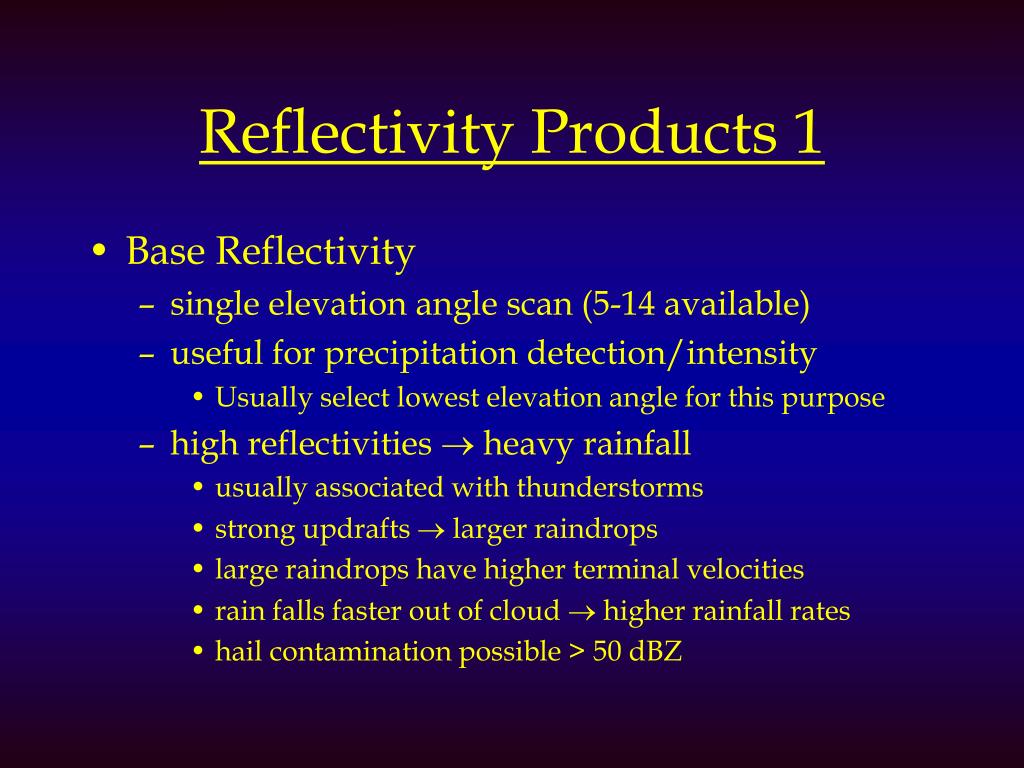 Reflectivity Products 1

• Base Reflectivity
– single elevation angle scan (5-14 available)
– useful for precipitation detection/intensity
• Usually select lowest elevation angle for this purpose
– high reflectivities $\rightarrow$ heavy rainfall
• usually associated with thunderstorms
• strong updrafts $\rightarrow$ larger raindrops
• large raindrops have higher terminal velocities
• rain falls faster out of cloud $\rightarrow$ higher rainfall rates
• hail contamination possible > 50 dBZ